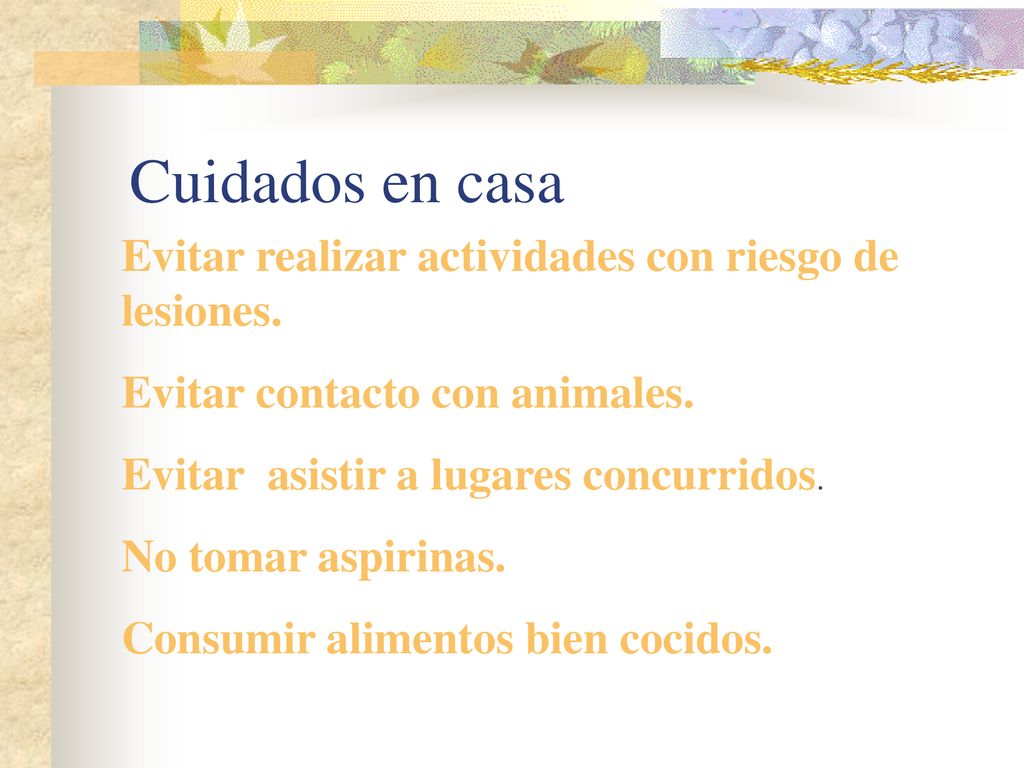 Cuidados en casa

Evitar realizar actividades con riesgo de lesiones.

Evitar contacto con animales.

Evitar  asistir a lugares concurridos.

No tomar aspirinas.

Consumir alimentos bien cocidos.